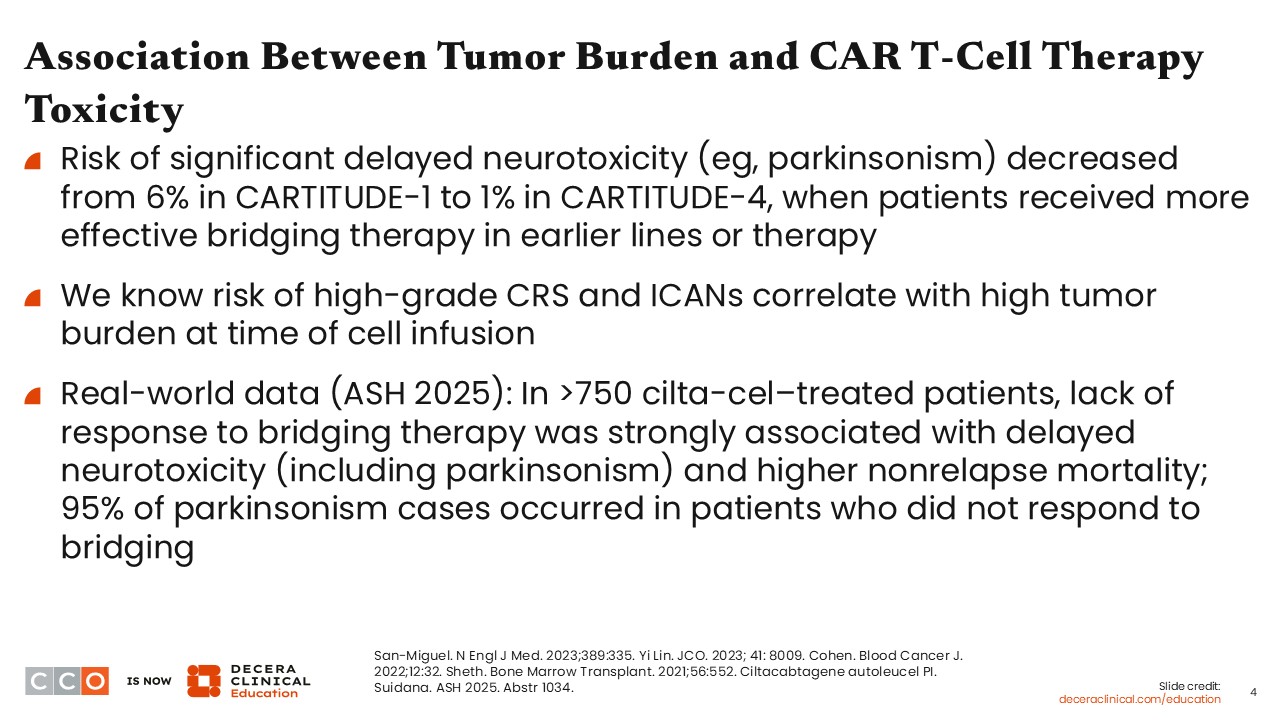 Association Between Tumor Burden and CAR T-Cell Therapy Toxicity

Risk of significant delayed neurotoxicity (eg, parkinsonism) decreased from 6% in CARTITUDE-1 to 1% in CARTITUDE-4, when patients received more effective bridging therapy in earlier lines or therapy

We know risk of high-grade CRS and ICANs correlate with high tumor burden at time of cell infusion

Real-world data (ASH 2025): In >750 cilta-cel–treated patients, lack of response to bridging therapy was strongly associated with delayed neurotoxicity (including parkinsonism) and higher nonrelapse mortality; 95% of parkinsonism cases occurred in patients who did not respond to bridging

CCO IS NOW DECERA CLINICAL Education

San-Miguel. N Engl J Med. 2023;389:335. Yi Lin. JCO. 2023; 41: 8009. Cohen. Blood Cancer J. 2022;12:32. Sheth. Bone Marrow Transplant. 2021;56:552. Ciltacabtagene autoleucel PI. Suidana. ASH 2025. Abstr 1034.

Slide credit: deceraclinical.com/education

4